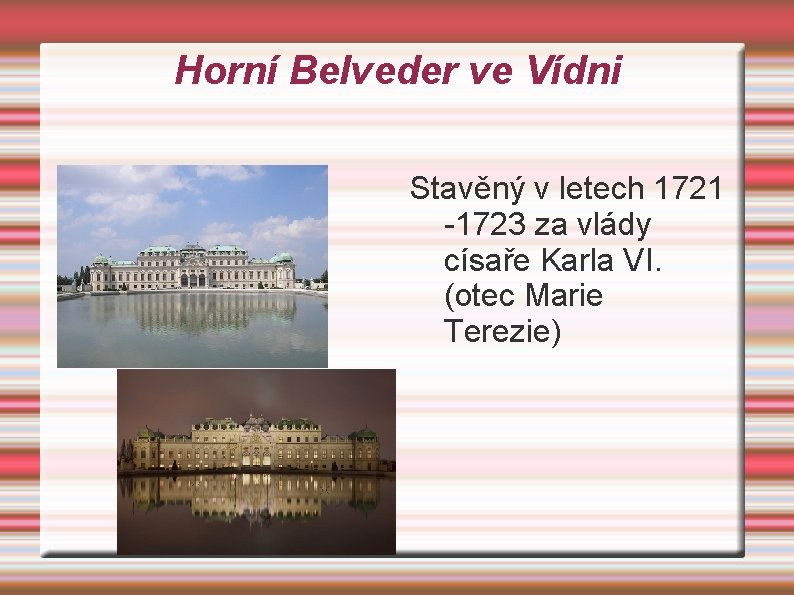 Horní Belveder ve Vídni

Stavěný v letech 1721 -1723 za vlády císaře Karla VI. (otec Marie Terezie)